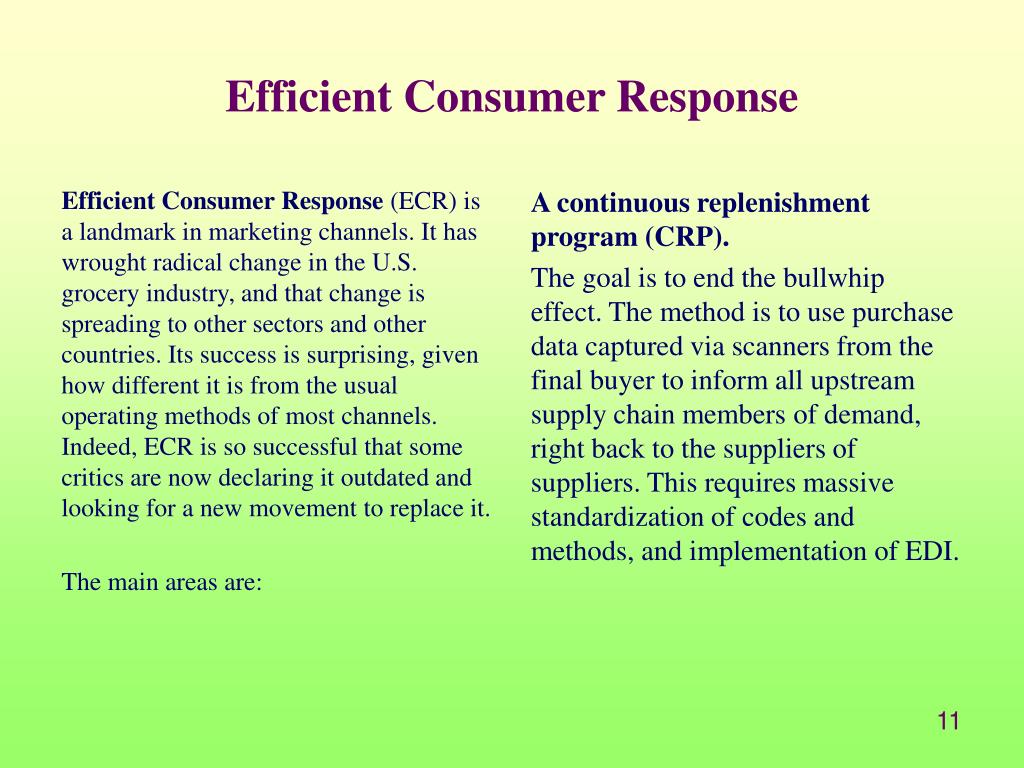 Efficient Consumer Response

Efficient Consumer Response (ECR) is a landmark in marketing channels. It has wrought radical change in the U.S. grocery industry, and that change is spreading to other sectors and other countries. Its success is surprising, given how different it is from the usual operating methods of most channels. Indeed, ECR is so successful that some critics are now declaring it outdated and looking for a new movement to replace it.

The main areas are:

A continuous replenishment program (CRP).

The goal is to end the bullwhip effect. The method is to use purchase data captured via scanners from the final buyer to inform all upstream supply chain members of demand, right back to the suppliers of suppliers. This requires massive standardization of codes and methods, and implementation of EDI.

11